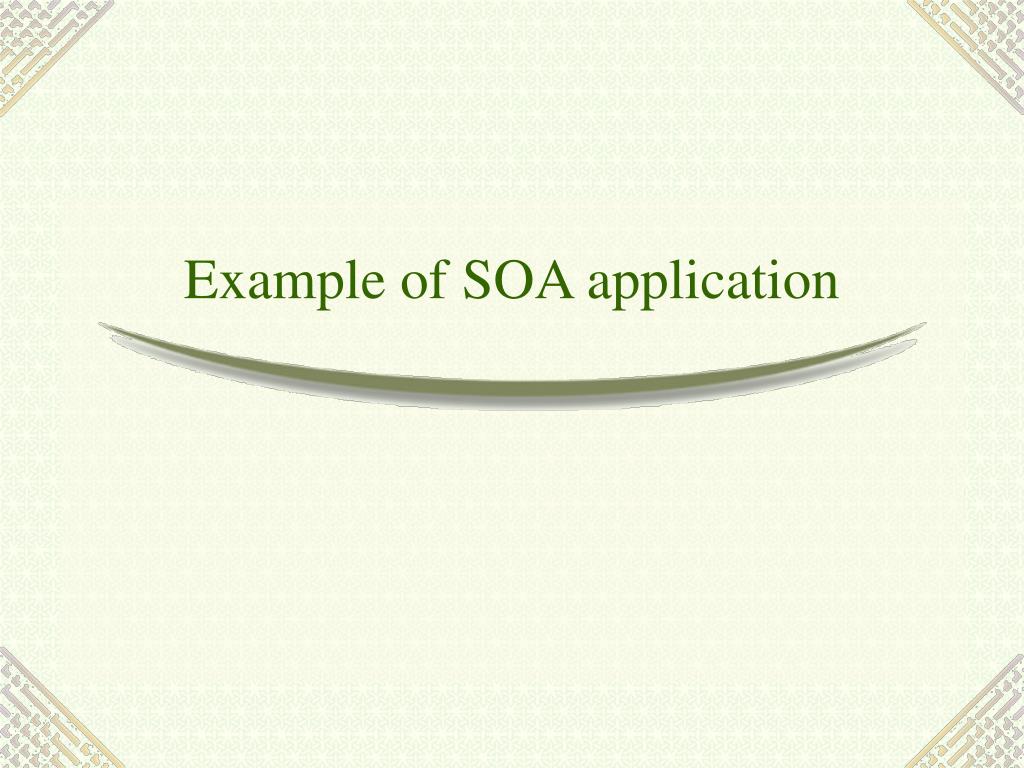 Example of SOA application